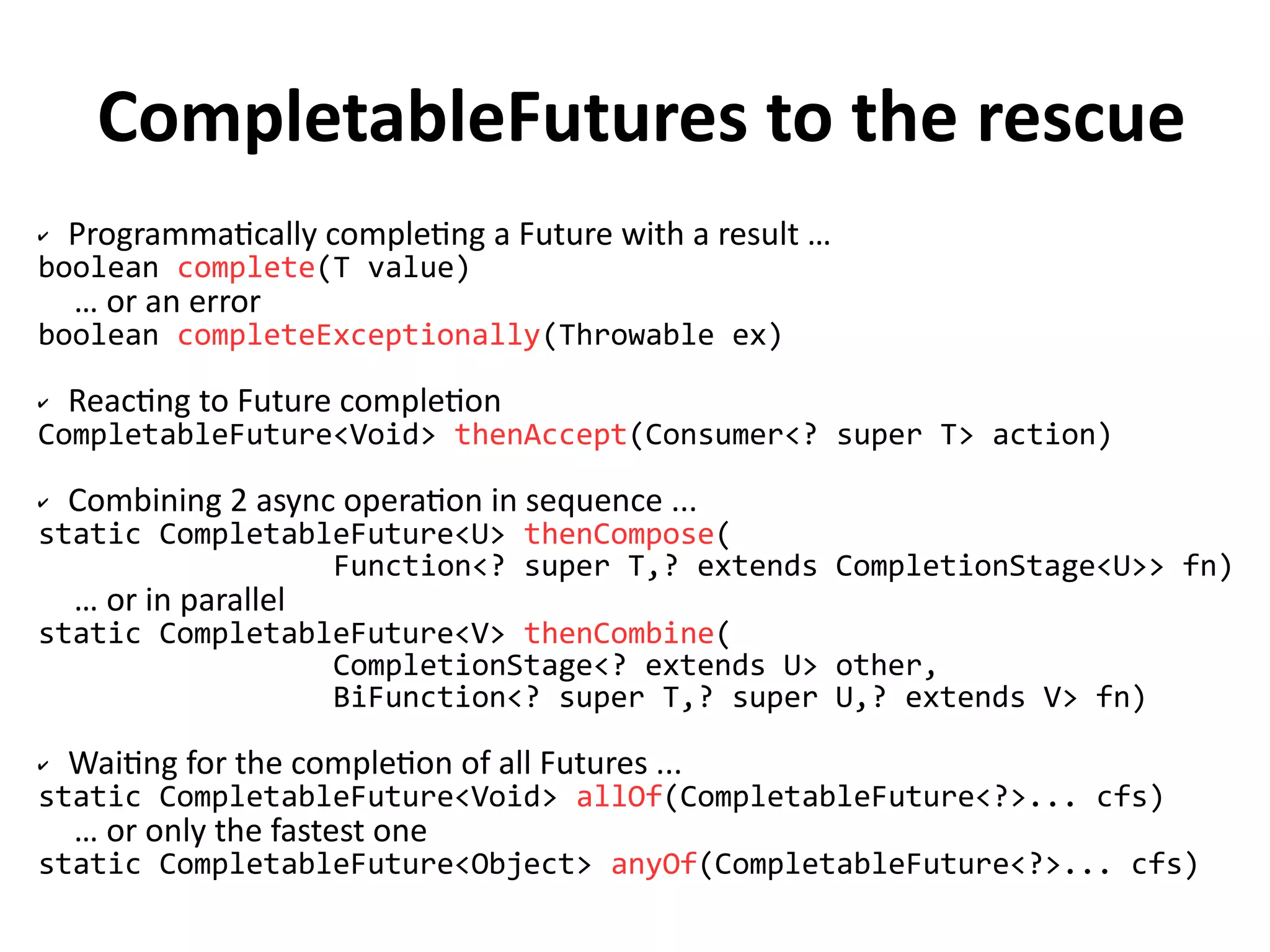 CompletableFutures to the rescue

✓ Programmatically completing a Future with a result …
boolean complete(T value)
… or an error
boolean completeExceptionally(Throwable ex)

✓ Reacting to Future completion
CompletableFuture<Void> thenAccept(Consumer<? super T> action)

✓ Combining 2 async operation in sequence …
static CompletableFuture<U> thenCompose(
Function<? super T,? extends CompletionStage<U>> fn)
… or in parallel
static CompletableFuture<V> thenCombine(
CompletionStage<? extends U> other,
BiFunction<? super T,? super U,? extends V> fn)

✓ Waiting for the completion of all Futures …
static CompletableFuture<Void> allOf(CompletableFuture<?>... cfs)
… or only the fastest one
static CompletableFuture<Object> anyOf(CompletableFuture<?>... cfs)